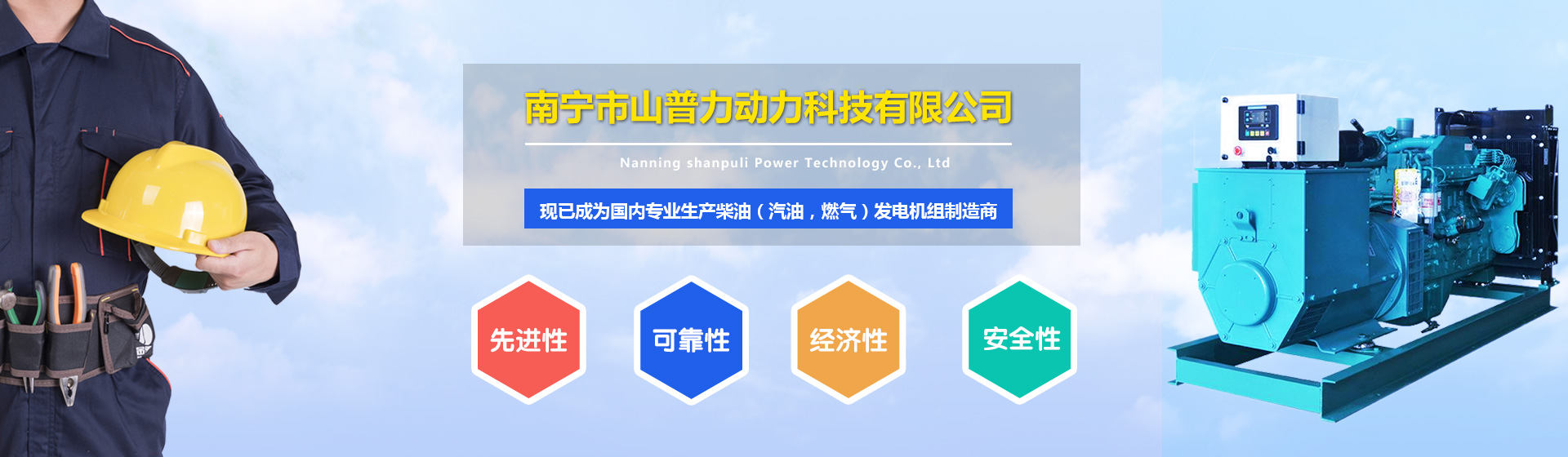 南宁市山普力动力科技有限公司

Nanning shanpuli Power Technology Co., Ltd

现已成为国内专业生产柴油（汽油，燃气）发电机组制造商

先进性

可靠性

经济性

安全性